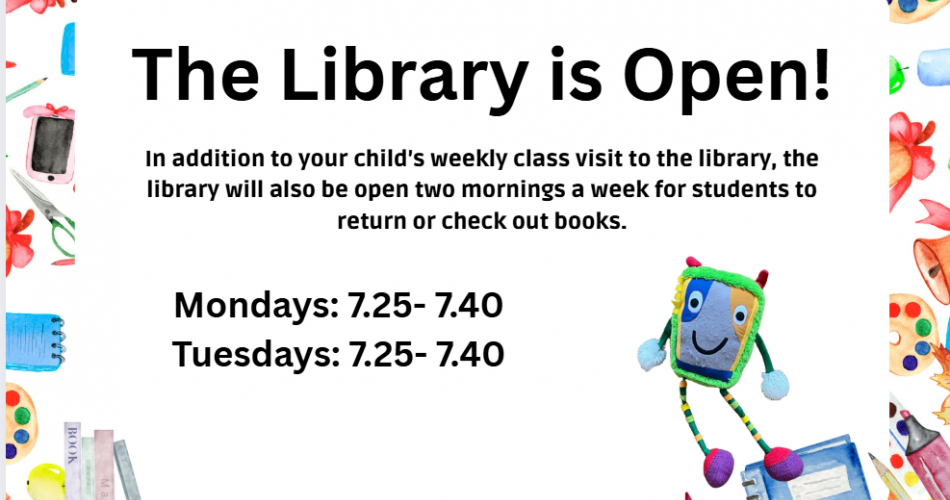 The Library is Open!

In addition to your child's weekly class visit to the library, the library will also be open two mornings a week for students to return or check out books.

Mondays: 7.25- 7.40
Tuesdays: 7.25- 7.40

BOOK